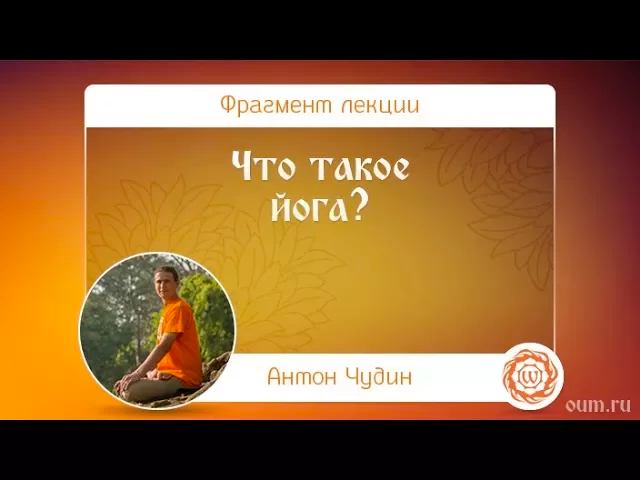 Фрагмент лекции

Что такое йога?

Антон Чудин

oum.ru